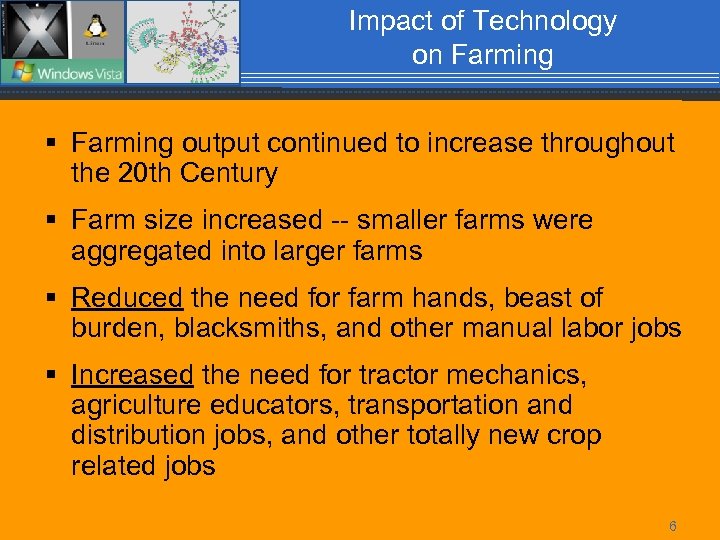 Windows Vista

Impact of Technology on Farming

▪ Farming output continued to increase throughout the 20th Century

▪ Farm size increased -- smaller farms were aggregated into larger farms

▪ Reduced the need for farm hands, beast of burden, blacksmiths, and other manual labor jobs

▪ Increased the need for tractor mechanics, agriculture educators, transportation and distribution jobs, and other totally new crop related jobs

6